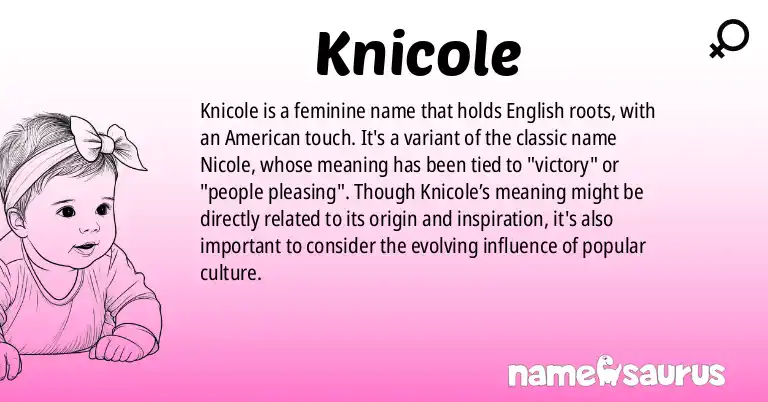 Knicole

Knicole is a feminine name that holds English roots, with an American touch. It's a variant of the classic name Nicole, whose meaning has been tied to "victory" or "people pleasing". Though Knicole’s meaning might be directly related to its origin and inspiration, it's also important to consider the evolving influence of popular culture.

namesaurus